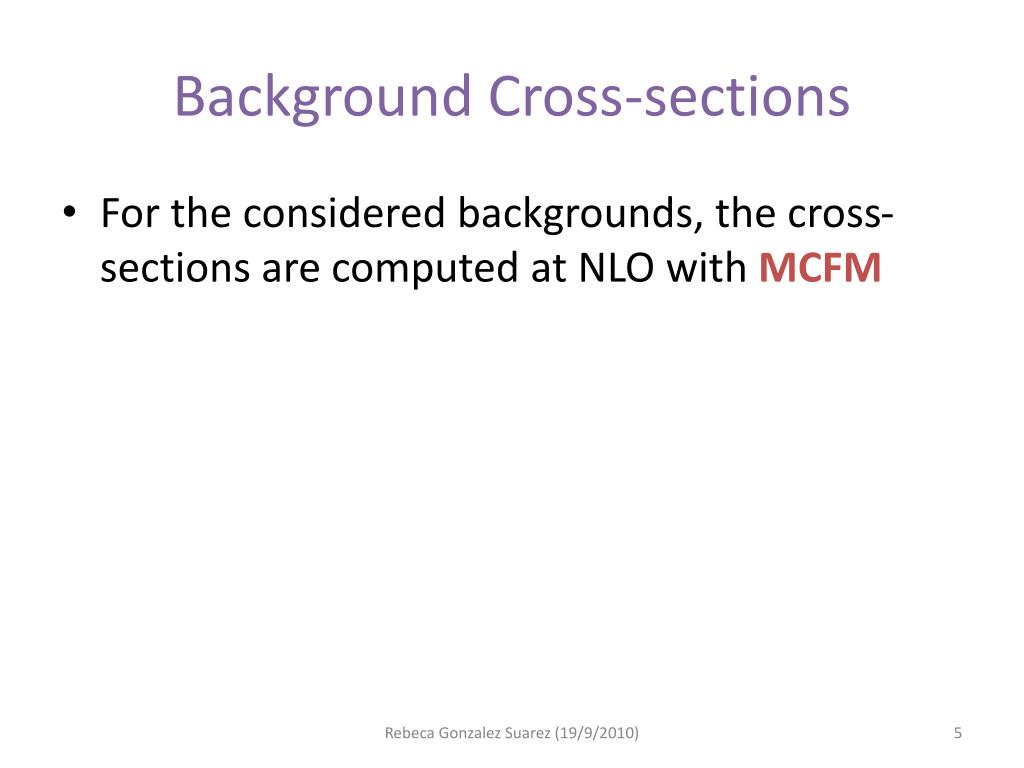 Background Cross-sections

• For the considered backgrounds, the cross-sections are computed at NLO with MCFM

Rebeca Gonzalez Suarez (19/9/2010)

5